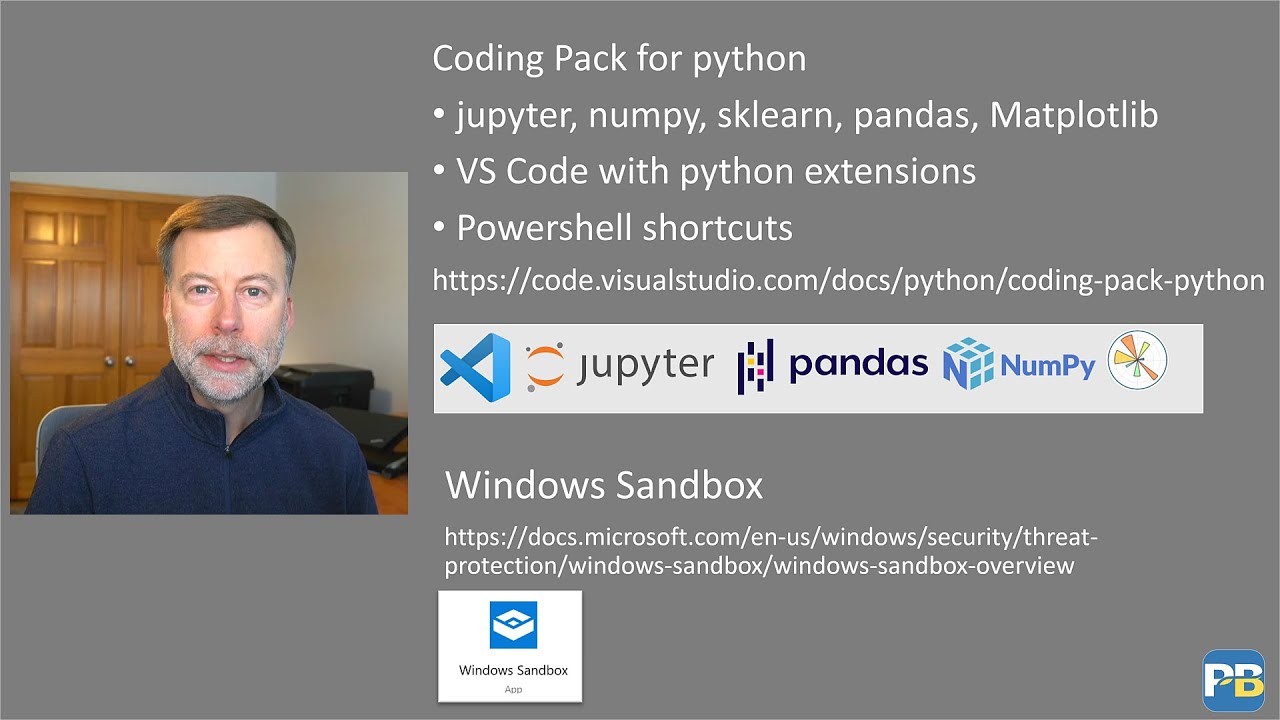 Coding Pack for python

• jupyter, numpy, sklearn, pandas, Matplotlib

• VS Code with python extensions

• Powershell shortcuts

https://code.visualstudio.com/docs/python/coding-pack-python

jupyter pandas NumPy

Windows Sandbox

https://docs.microsoft.com/en-us/windows/security/threat-protection/windows-sandbox/windows-sandbox-overview

Windows Sandbox
App

PB